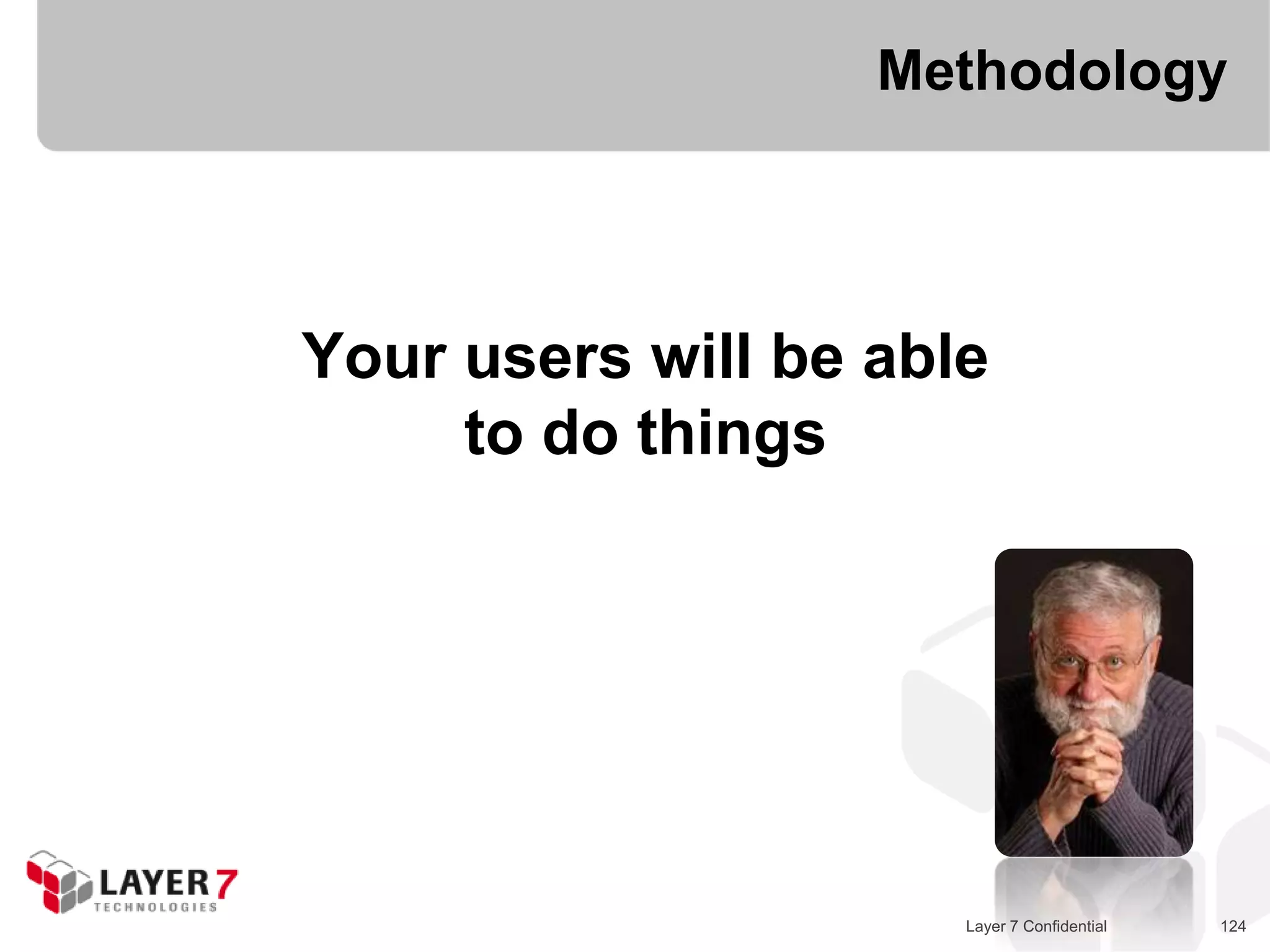 Methodology

Your users will be able to do things

LAYER 7
TECHNOLOGIES

Layer 7 Confidential

124